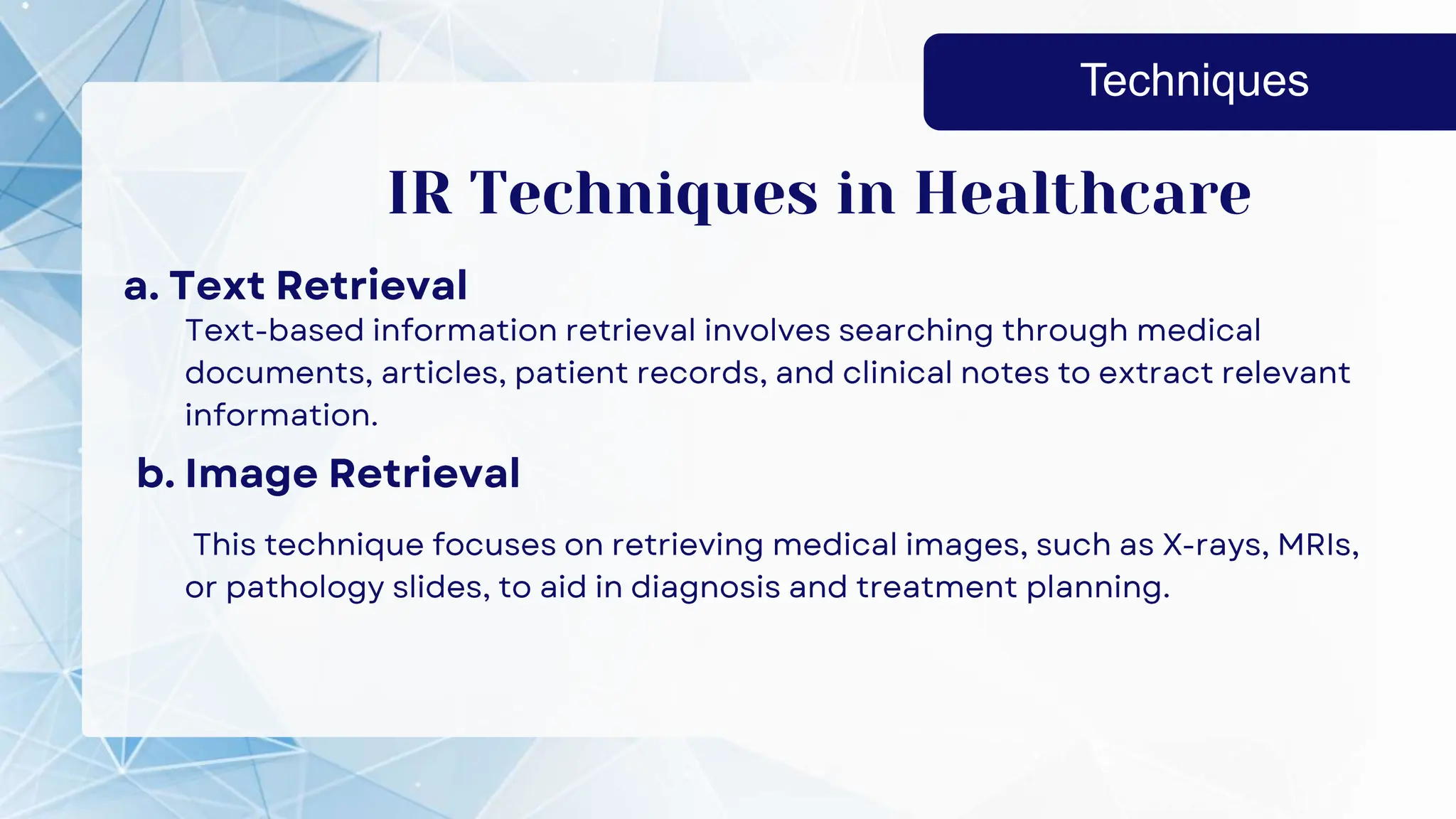 Techniques

IR Techniques in Healthcare

a. Text Retrieval

Text-based information retrieval involves searching through medical documents, articles, patient records, and clinical notes to extract relevant information.

b. Image Retrieval

This technique focuses on retrieving medical images, such as X-rays, MRIs, or pathology slides, to aid in diagnosis and treatment planning.